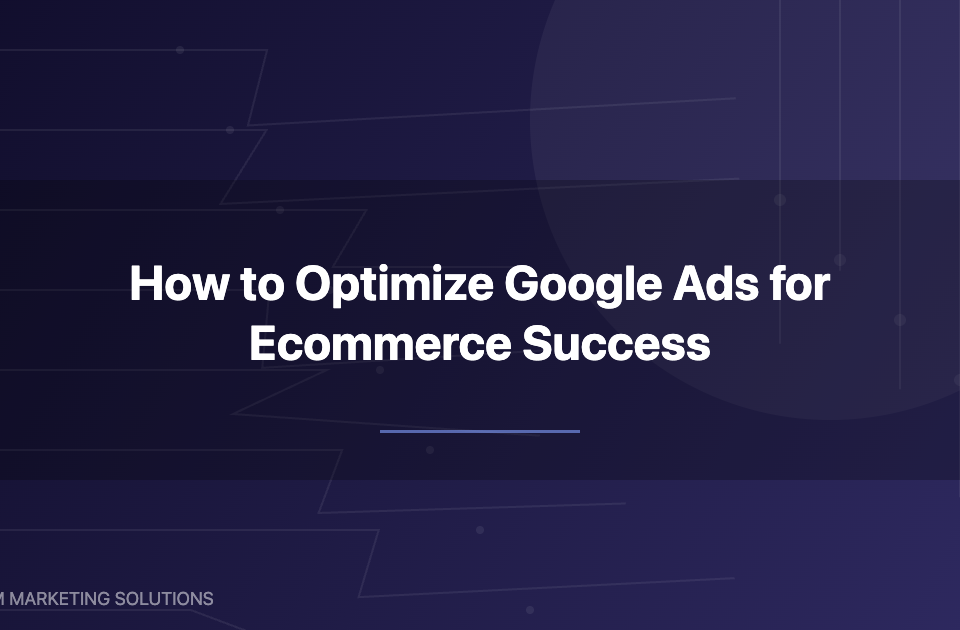 How to Optimize Google Ads for Ecommerce Success

M MARKETING SOLUTIONS